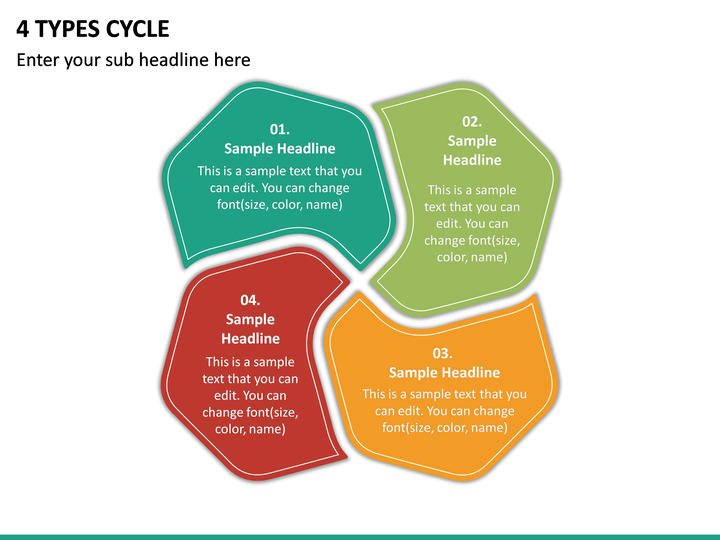 4 TYPES CYCLE

Enter your sub headline here

01.
Sample Headline
This is a sample text that you can edit. You can change font(size, color, name)

02.
Sample Headline
This is a sample text that you can edit. You can change font(size, color, name)

03.
Sample Headline
This is a sample text that you can edit. You can change font(size, color, name)

04.
Sample Headline
This is a sample text that you can edit. You can change font(size, color, name)